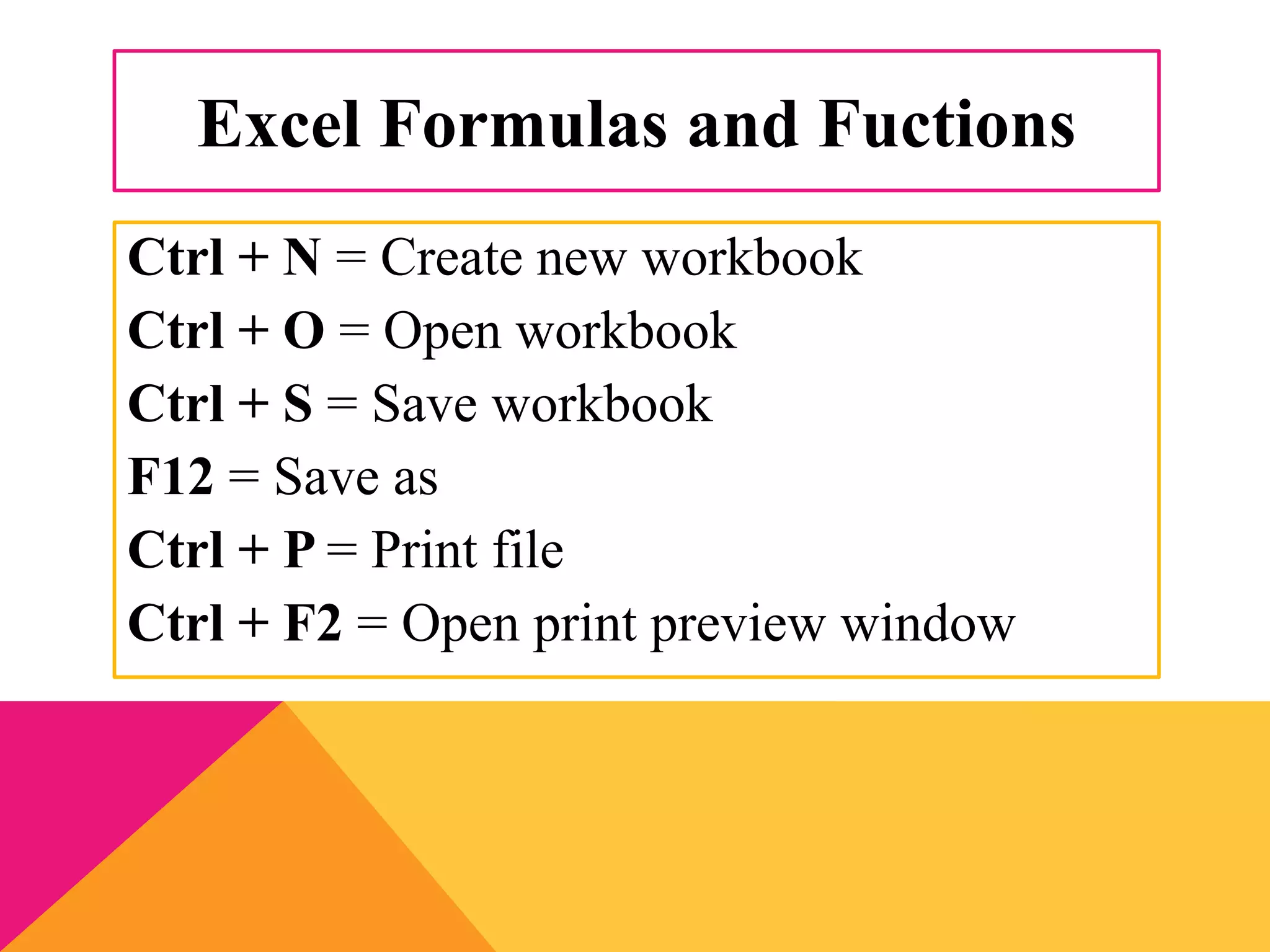 Excel Formulas and Fuctions

Ctrl + N = Create new workbook
Ctrl + O = Open workbook
Ctrl + S = Save workbook
F12 = Save as
Ctrl + P = Print file
Ctrl + F2 = Open print preview window